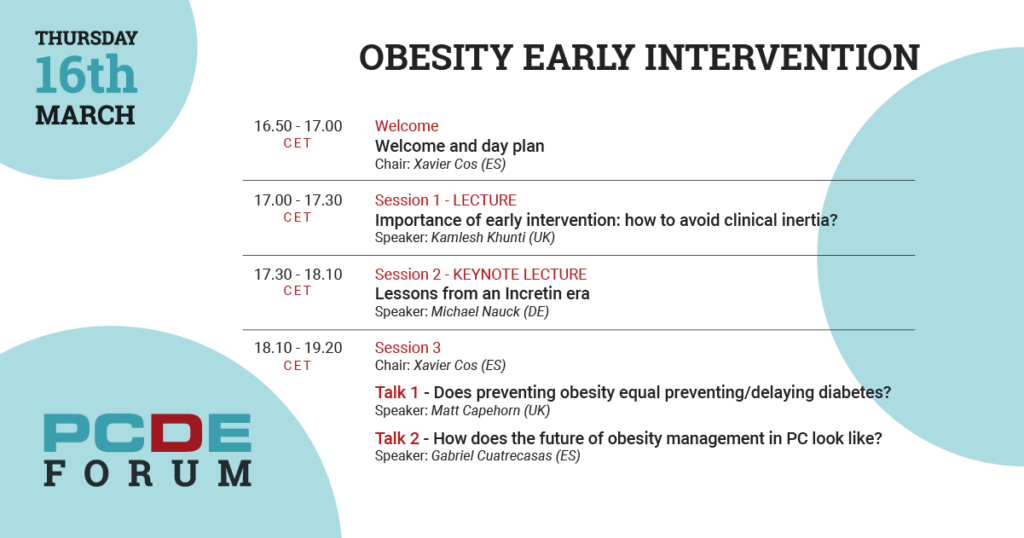 THURSDAY
16th
MARCH

OBESITY EARLY INTERVENTION

16.50 - 17.00
CET

Welcome
Welcome and day plan
Chair: Xavier Cos (ES)

17.00 - 17.30
CET

Session 1 - LECTURE
Importance of early intervention: how to avoid clinical inertia?
Speaker: Kamlesh Khunti (UK)

17.30 - 18.10
CET

Session 2 - KEYNOTE LECTURE
Lessons from an Incretin era
Speaker: Michael Nauck (DE)

18.10 - 19.20
CET

Session 3
Chair: Xavier Cos (ES)

Talk 1 - Does preventing obesity equal preventing/delaying diabetes?
Speaker: Matt Capehorn (UK)

Talk 2 - How does the future of obesity management in PC look like?
Speaker: Gabriel Cuatrecasas (ES)

PCDE
FORUM